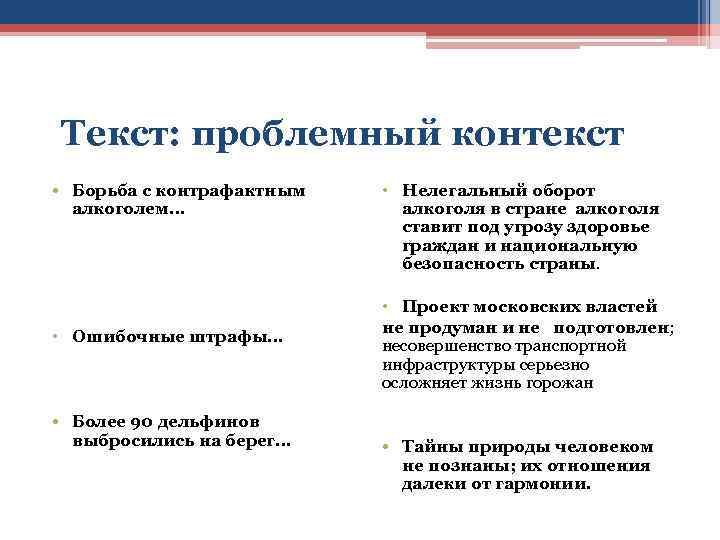 Текст: проблемный контекст

• Борьба с контрафактным алкоголем…

• Ошибочные штрафы…

• Более 90 дельфинов выбросились на берег…

• Нелегальный оборот алкоголя в стране алкоголя ставит под угрозу здоровье граждан и национальную безопасность страны.

• Проект московских властей не продуман и не подготовлен; несовершенство транспортной инфраструктуры серьезно осложняет жизнь горожан

• Тайны природы человеком не познаны; их отношения далеки от гармонии.